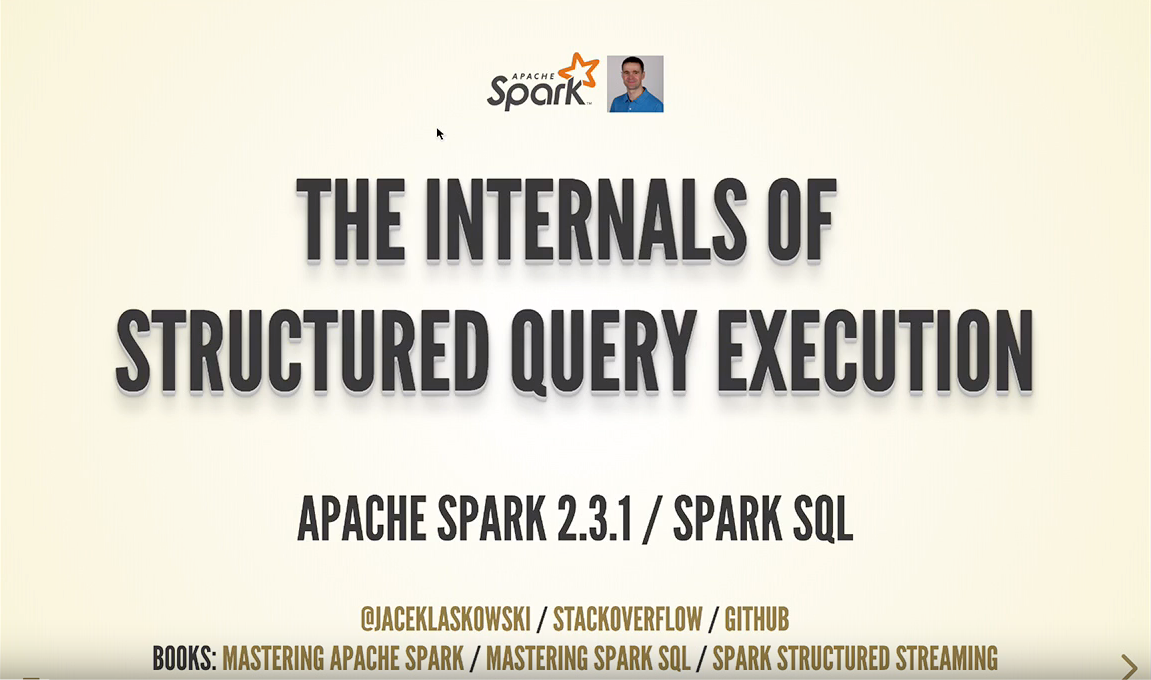 APACHE Spark

THE INTERNALS OF STRUCTURED QUERY EXECUTION

APACHE SPARK 2.3.1 / SPARK SQL

@JACEKLASKOWSKI / STACKOVERFLOW / GITHUB
BOOKS: MASTERING APACHE SPARK / MASTERING SPARK SQL / SPARK STRUCTURED STREAMING